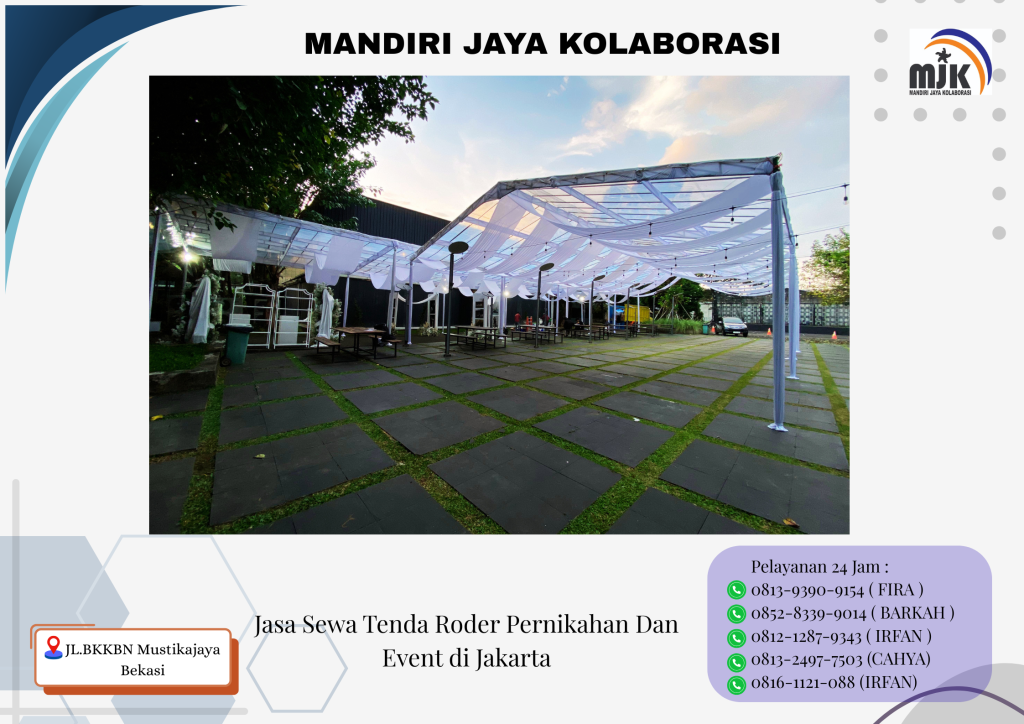 MANDIRI JAYA KOLABORASI

MJK
MANDIRI JAYA KOLABORASI

JL.BKKBN Mustikajaya Bekasi

Jasa Sewa Tenda Roder Pernikahan Dan Event di Jakarta

Pelayanan 24 Jam :
0813-9390-9154 ( FIRA )
0852-8339-9014 ( BARKAH )
0812-1287-9343 ( IRFAN )
0813-2497-7503 (CAHYA)
0816-1121-088 (IRFAN)